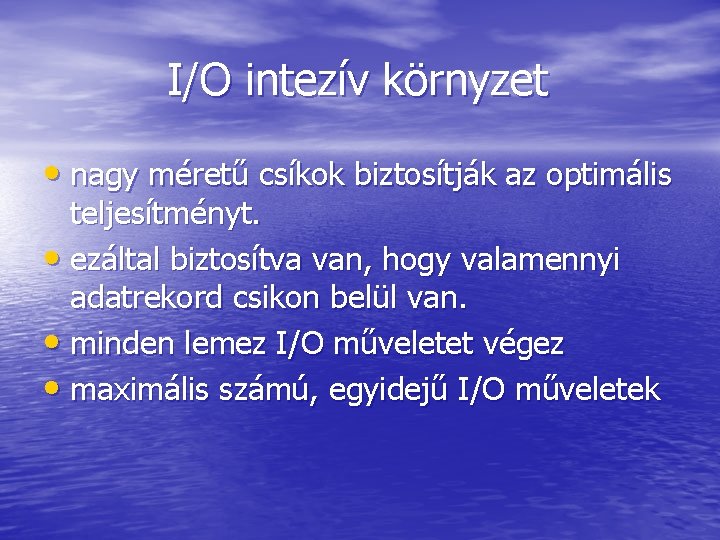 I/O intezív környzet

• nagy méretű csíkok biztosítják az optimális teljesítményt.
• ezáltal biztosítva van, hogy valamennyi adatrekord csikon belül van.
• minden lemez I/O műveletet végez
• maximális számú, egyidejű I/O műveletek